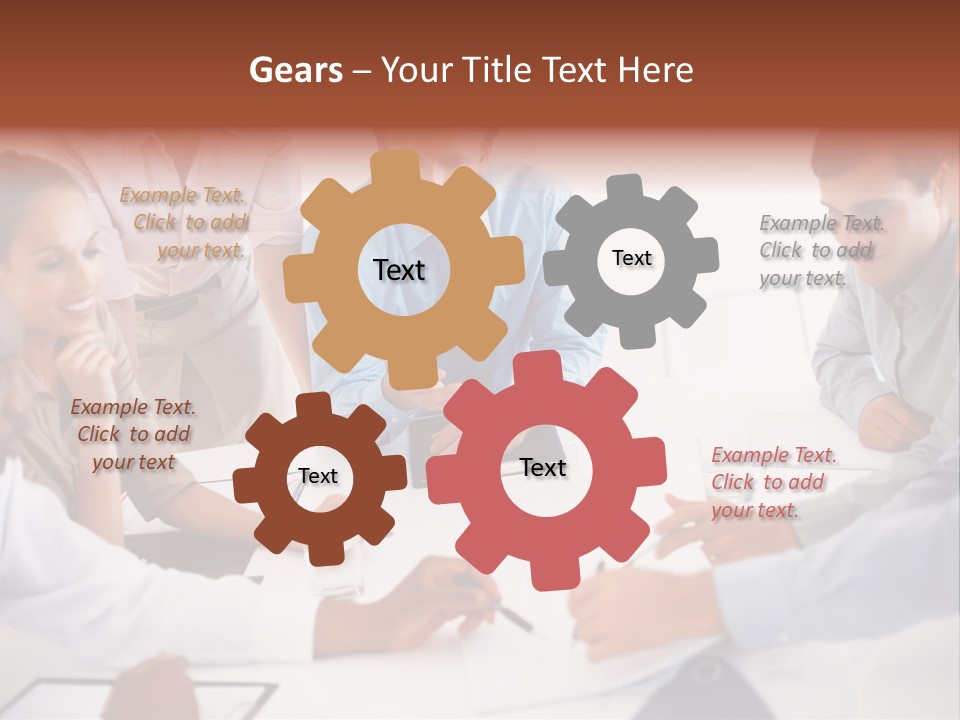 Gears – Your Title Text Here

Example Text. Click to add your text.

Text

Text

Example Text. Click to add your text.

Example Text. Click to add your text

Text

Text

Example Text. Click to add your text.